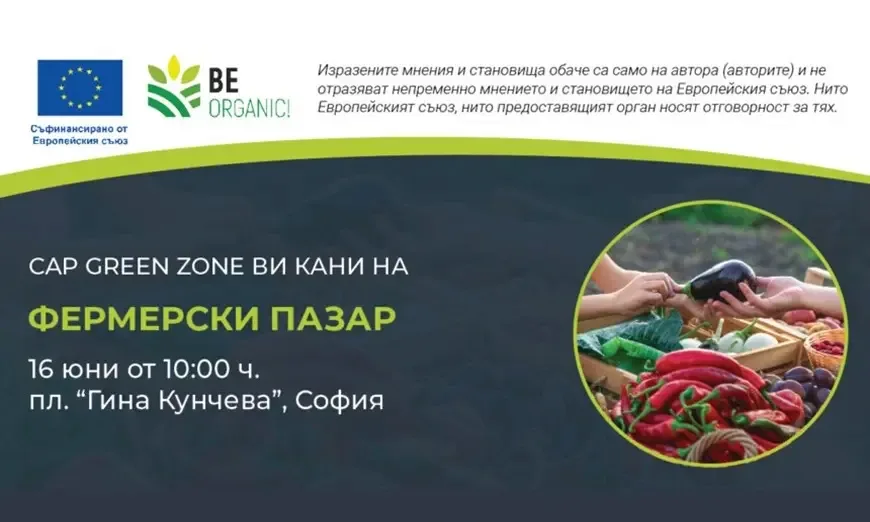 Съфинансирано от Европейския съюз

BE ORGANIC!

Изразените мнения и становища обаче са само на автора (авторите) и не отразяват непременно мнението и становището на Европейския съюз. Нито Европейският съюз, нито предоставящият орган носят отговорност за тях.

CAP GREEN ZONE ВИ КАНИ НА

ФЕРМЕРСКИ ПАЗАР

16 юни от 10:00 ч.
пл. "Гина Кунчева", София